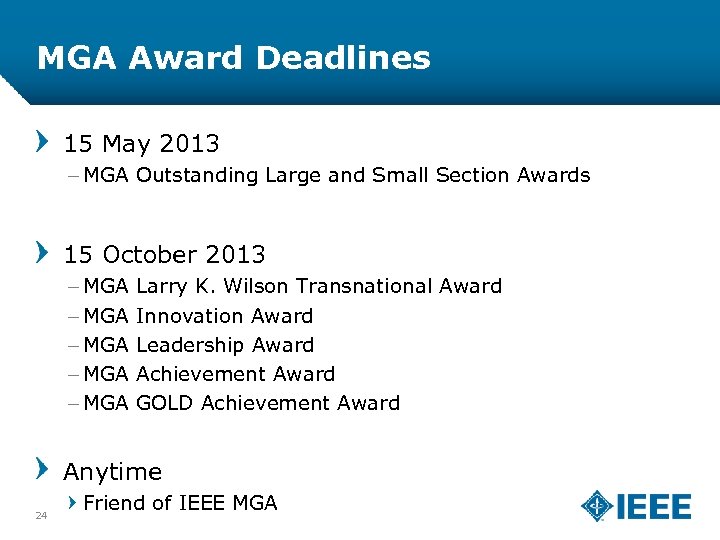 MGA Award Deadlines

15 May 2013

– MGA Outstanding Large and Small Section Awards

15 October 2013

– MGA Larry K. Wilson Transnational Award
– MGA Innovation Award
– MGA Leadership Award
– MGA Achievement Award
– MGA GOLD Achievement Award

Anytime

Friend of IEEE MGA

24

IEEE